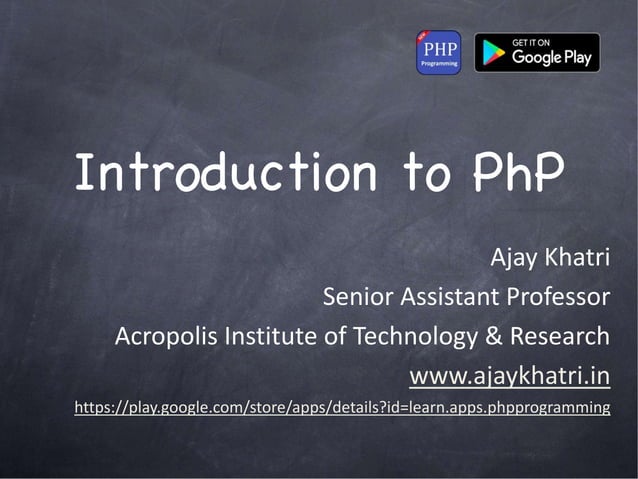 NEW
PHP
Programming

GET IT ON
Google Play

Introduction to PhP

Ajay Khatri
Senior Assistant Professor
Acropolis Institute of Technology & Research
www.ajaykhatri.in
https://play.google.com/store/apps/details?id=learn.apps.phpprogramming